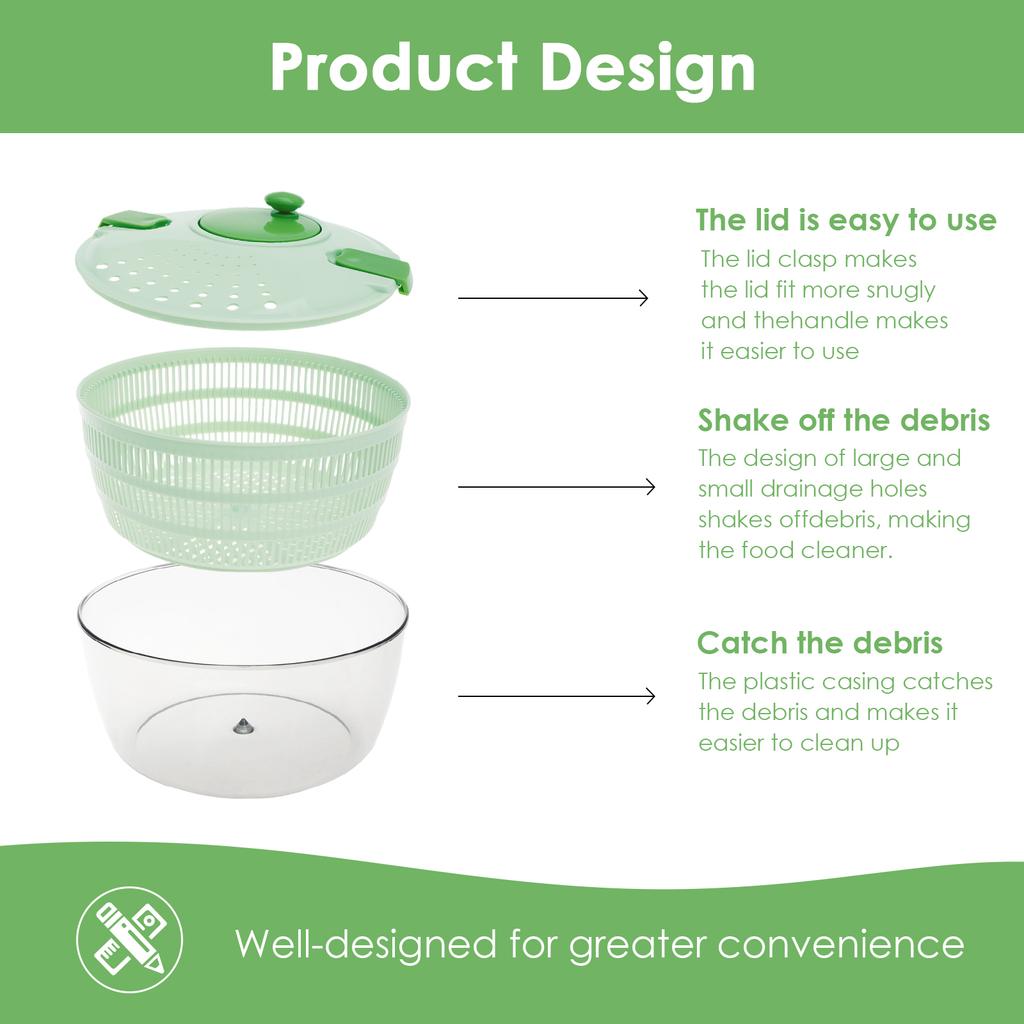 Product Design

The lid is easy to use
The lid clasp makes the lid fit more snugly and thehandle makes it easier to use

Shake off the debris
The design of large and small drainage holes shakes offdebris, making the food cleaner.

Catch the debris
The plastic casing catches the debris and makes it easier to clean up

Well-designed for greater convenience